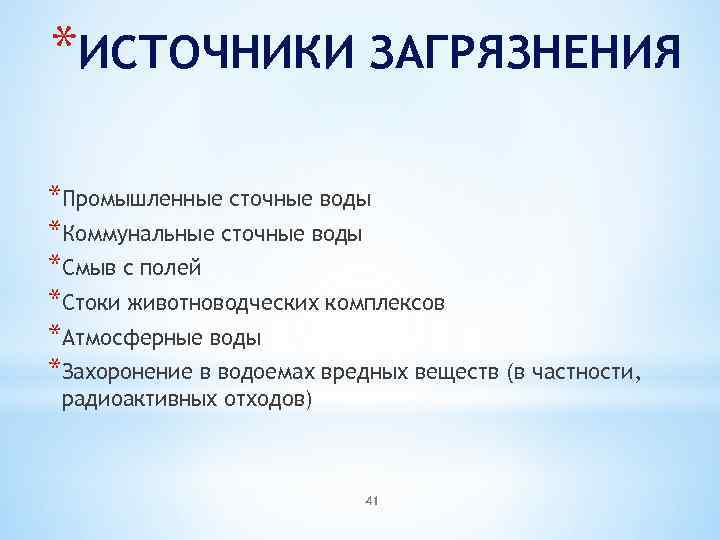 *ИСТОЧНИКИ ЗАГРЯЗНЕНИЯ

*Промышленные сточные воды
*Коммунальные сточные воды
*Смыв с полей
*Стоки животноводческих комплексов
*Атмосферные воды
*Захоронение в водоемах вредных веществ (в частности, радиоактивных отходов)

41